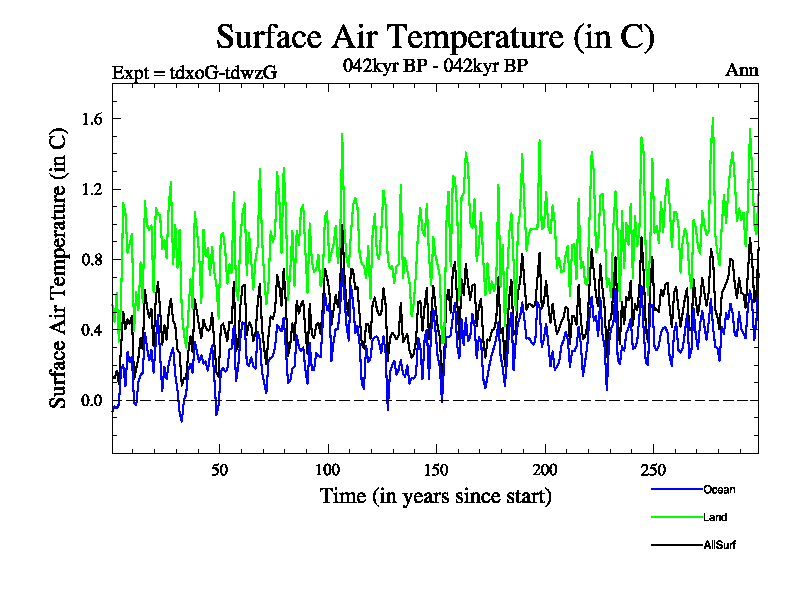 Surface Air Temperature (in C)

Expt = tdxoG-tdwzG

042kyr BP - 042kyr BP

Ann

Surface Air Temperature (in C)

1.6
1.2
0.8
0.4
0.0

50
100
150
200
250

Time (in years since start)

Ocean
Land
AllSurf